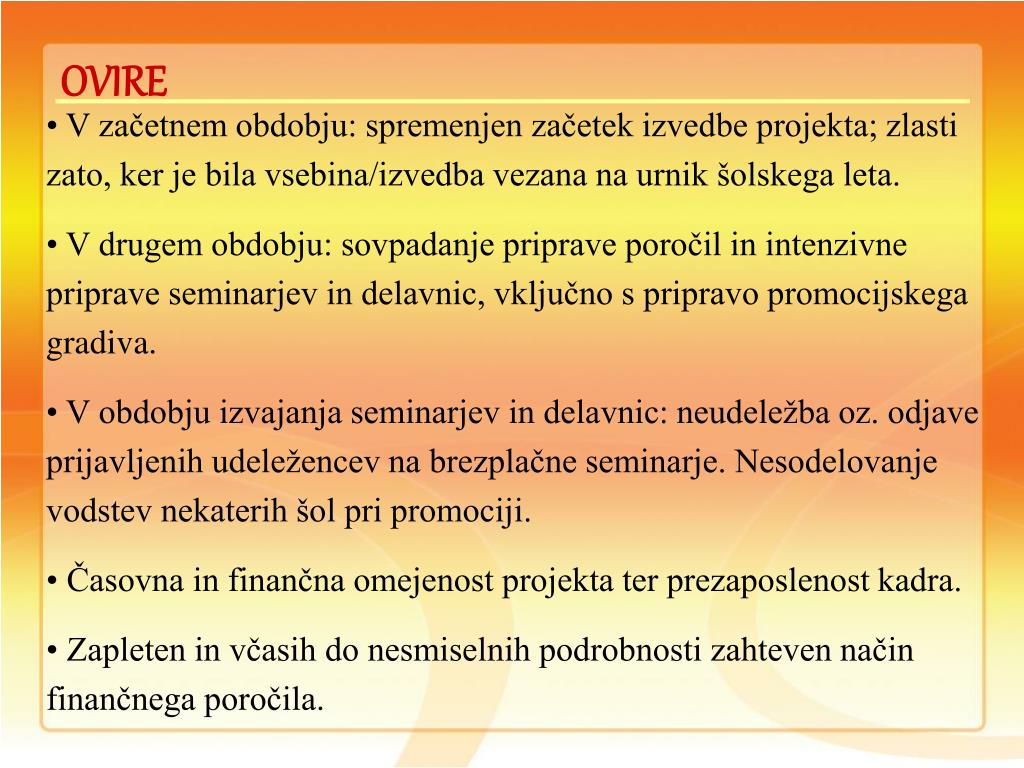 OVIRE

• V začetnem obdobju: spremenjen začetek izvedbe projekta; zlasti zato, ker je bila vsebina/izvedba vezana na urnik šolskega leta.

• V drugem obdobju: sovpadanje priprave poročil in intenzivne priprave seminarjev in delavnic, vključno s pripravo promocijskega gradiva.

• V obdobju izvajanja seminarjev in delavnic: neudeležba oz. odjave prijavljenih udeležencev na brezplačne seminarje. Nesodelovanje vodstev nekaterih šol pri promociji.

• Časovna in finančna omejenost projekta ter prezaposlenost kadra.

• Zapleten in včasih do nesmiselnih podrobnosti zahteven način finančnega poročila.